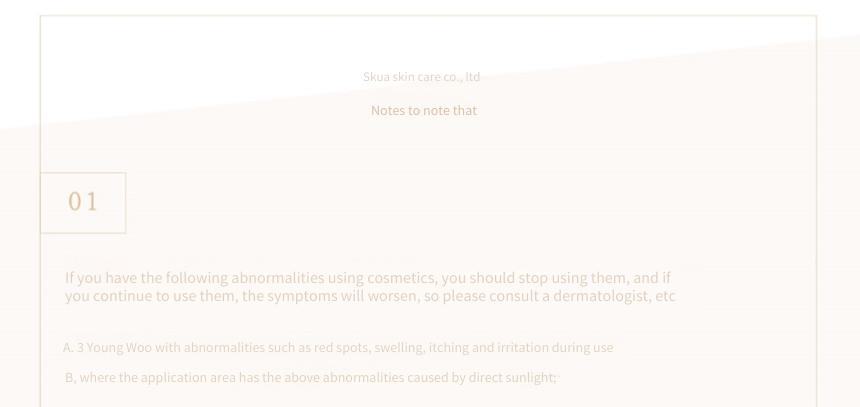 Skua skin care co., ltd

Notes to note that

01

If you have the following abnormalities using cosmetics, you should stop using them, and if you continue to use them, the symptoms will worsen, so please consult a dermatologist, etc

A. 3 Young Woo with abnormalities such as red spots, swelling, itching and irritation during use

B, where the application area has the above abnormalities caused by direct sunlight;